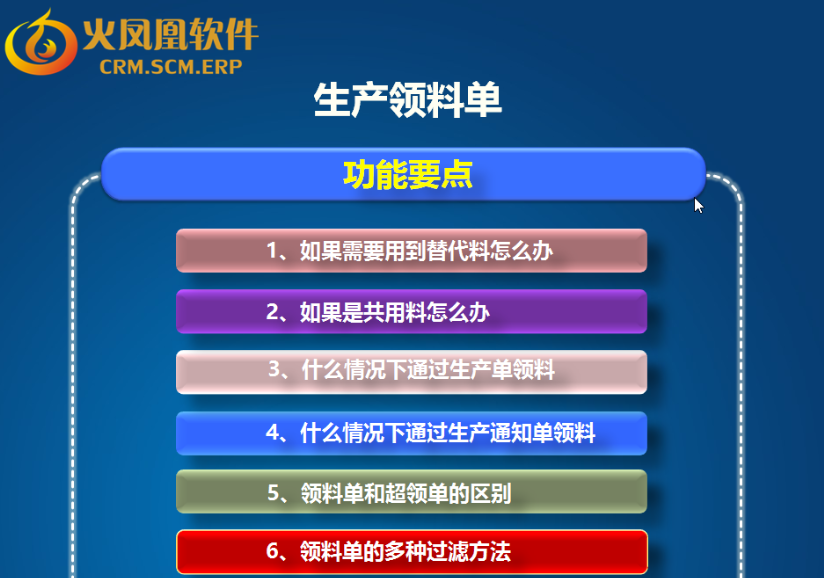 火凤凰软件
CRM.SCM.ERP

生产领料单

功能要点

1、如果需要用到替代料怎么办

2、如果是共用料怎么办

3、什么情况下通过生产单领料

4、什么情况下通过生产通知单领料

5、领料单和超领单的区别

6、领料单的多种过滤方法